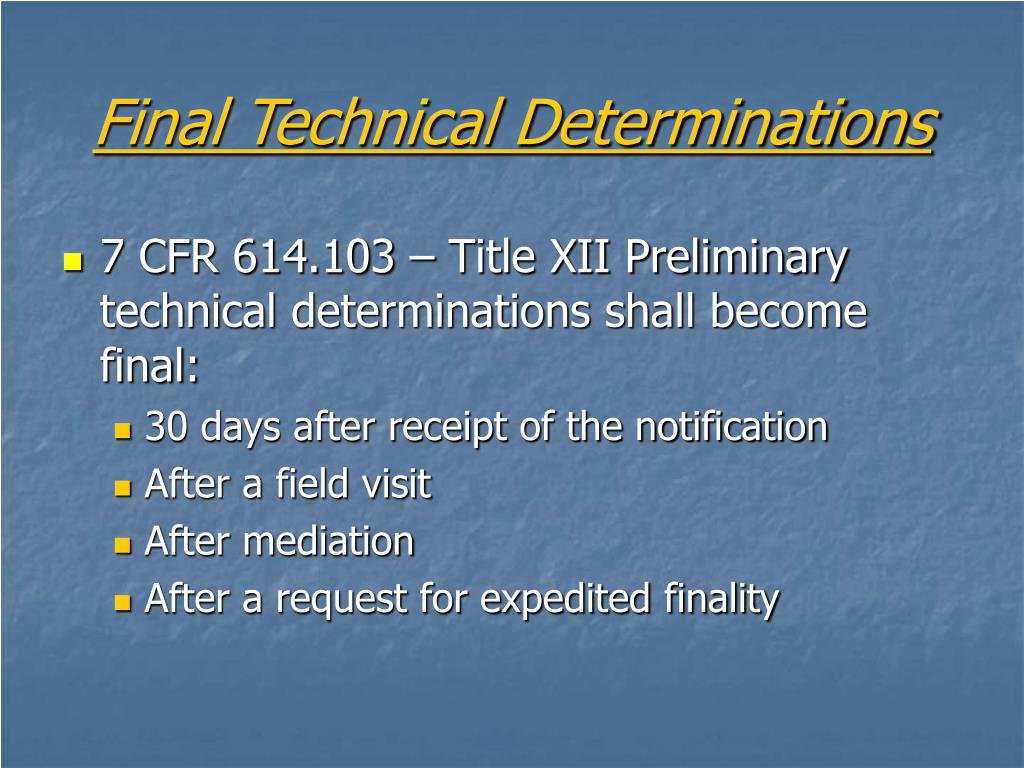 Final Technical Determinations

7 CFR 614.103 – Title XII Preliminary technical determinations shall become final:

30 days after receipt of the notification

After a field visit

After mediation

After a request for expedited finality